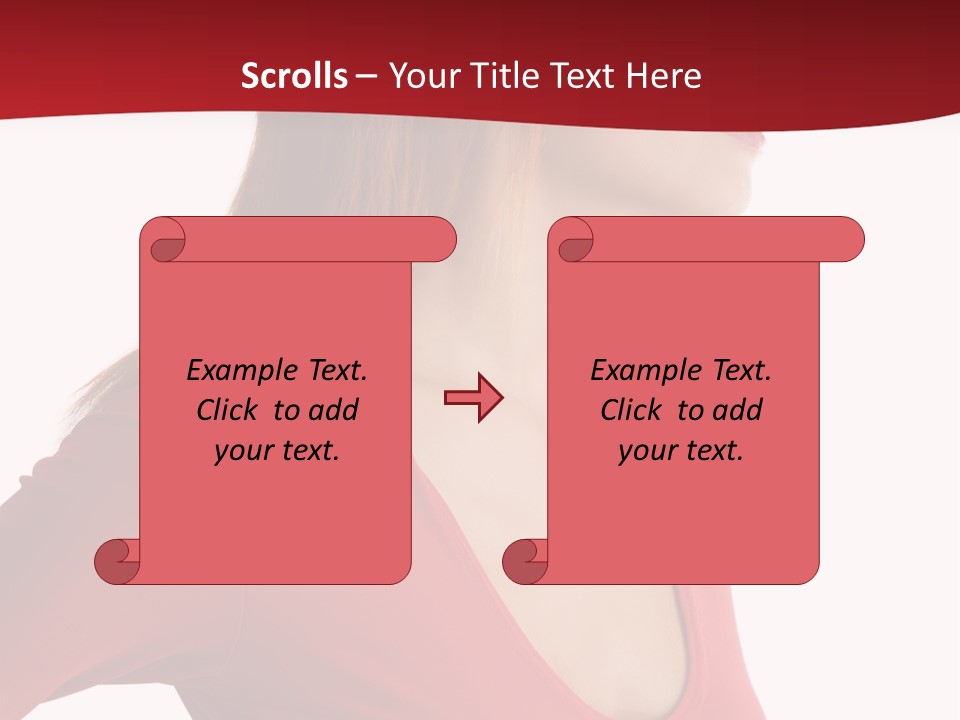 Scrolls – Your Title Text Here

Example Text. Click to add your text.

Example Text. Click to add your text.